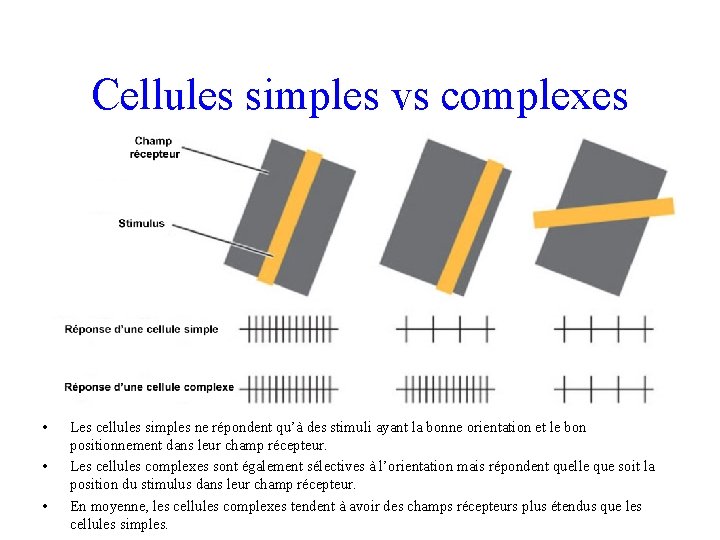 Cellules simples vs complexes

Champ récepteur

Stimulus

Réponse d'une cellule simple

Réponse d'une cellule complexe

• Les cellules simples ne répondent qu'à des stimuli ayant la bonne orientation et le bon positionnement dans leur champ récepteur.

• Les cellules complexes sont également sélectives à l'orientation mais répondent quelle que soit la position du stimulus dans leur champ récepteur.

• En moyenne, les cellules complexes tendent à avoir des champs récepteurs plus étendus que les cellules simples.